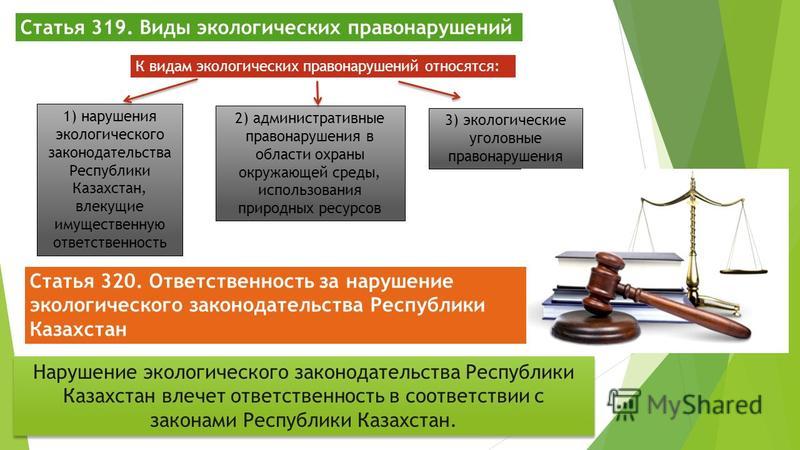 Статья 319. Виды экологических правонарушений

К видам экологических правонарушений относятся:

1) нарушения экологического законодательства Республики Казахстан, влекущие имущественную ответственность

2) административные правонарушения в области охраны окружающей среды, использования природных ресурсов

3) экологические уголовные правонарушения

Статья 320. Ответственность за нарушение экологического законодательства Республики Казахстан

Нарушение экологического законодательства Республики Казахстан влечет ответственность в соответствии с законами Республики Казахстан.

MyShared